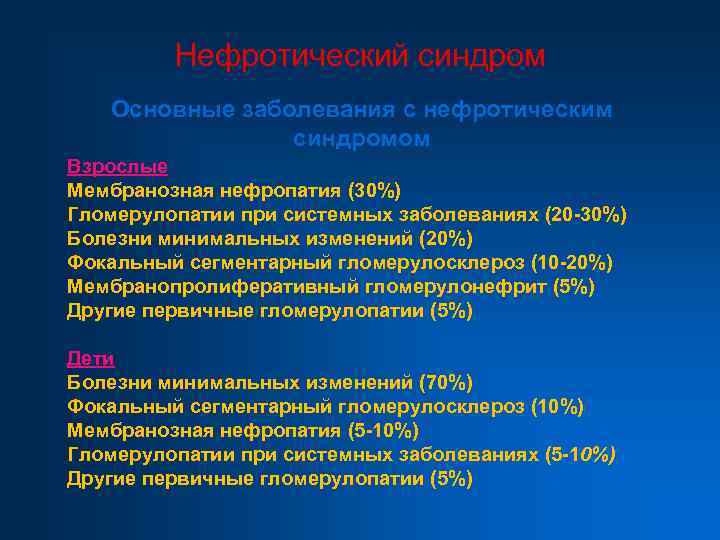 Нефротический синдром

Основные заболевания с нефротическим синдромом

Взрослые
Мембранозная нефропатия (30%)
Гломерулопатии при системных заболеваниях (20-30%)
Болезни минимальных изменений (20%)
Фокальный сегментарный гломерулосклероз (10-20%)
Мембранопролиферативный гломерулонефрит (5%)
Другие первичные гломерулопатии (5%)

Дети
Болезни минимальных изменений (70%)
Фокальный сегментарный гломерулосклероз (10%)
Мембранозная нефропатия (5-10%)
Гломерулопатии при системных заболеваниях (5-10%)
Другие первичные гломерулопатии (5%)